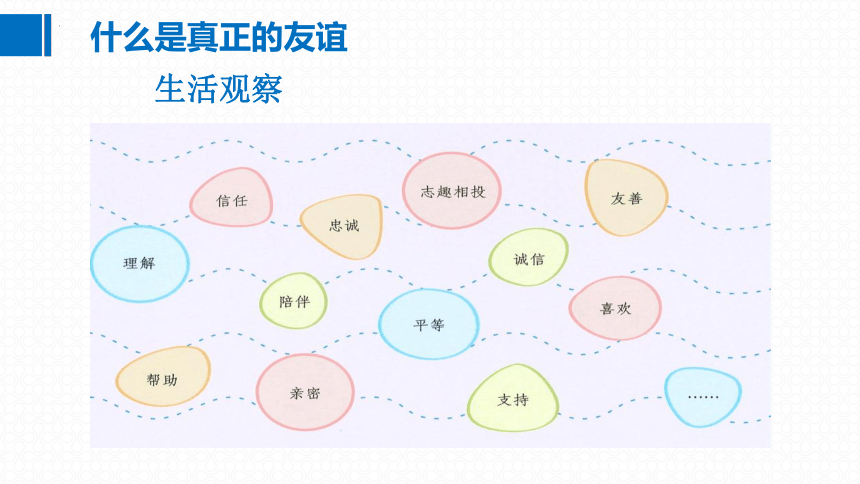 什么是真正的友谊

生活观察

信任

志趣相投

友善

忠诚

理解

诚信

陪伴

平等

喜欢

帮助

亲密

支持

……